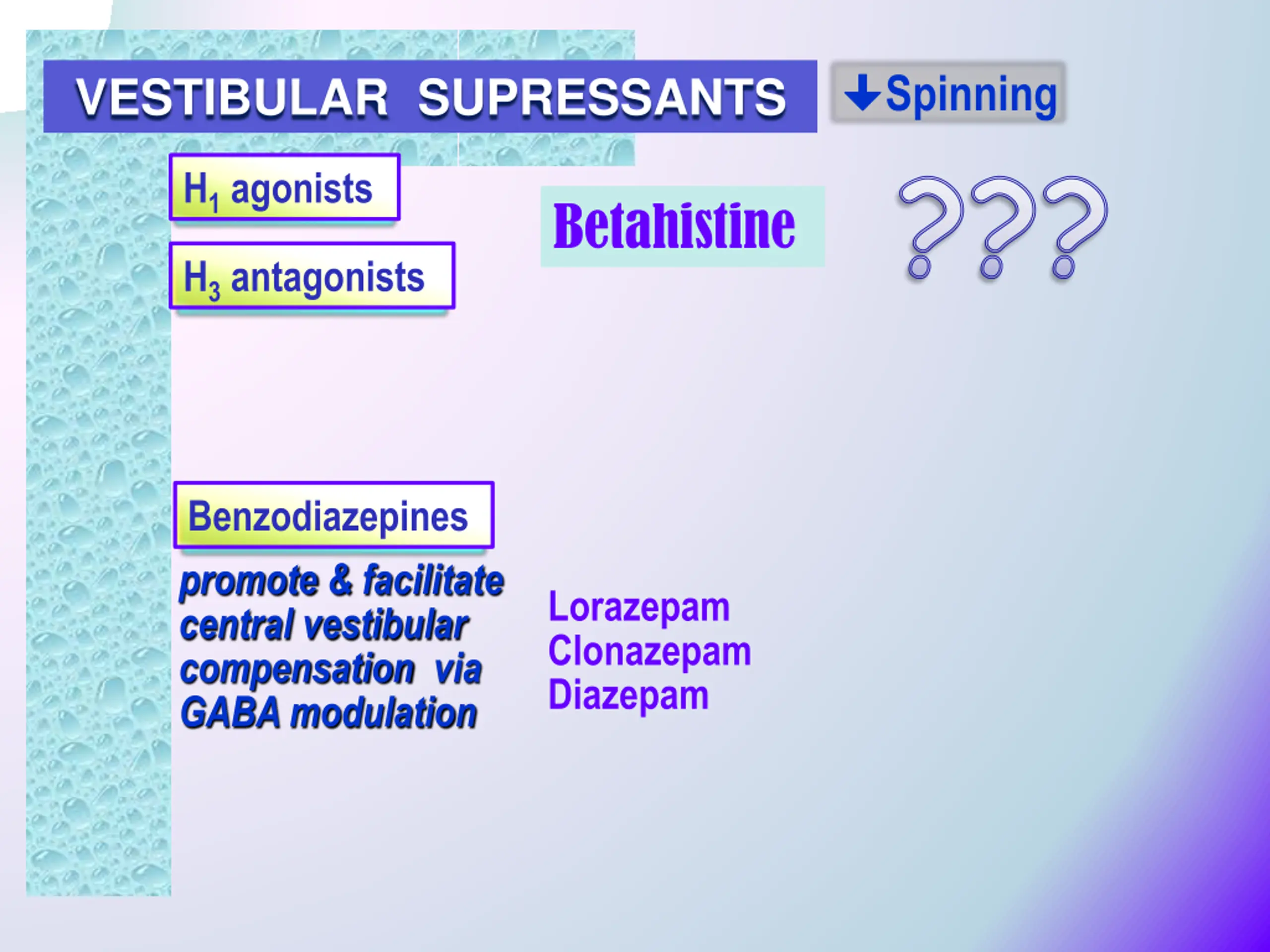 VESTIBULAR SUPRESSANTS

↓Spinning

$H_1$ agonists

$H_3$ antagonists

Betahistine

???

Benzodiazepines

promote & facilitate central vestibular compensation via GABA modulation

Lorazepam
Clonazepam
Diazepam